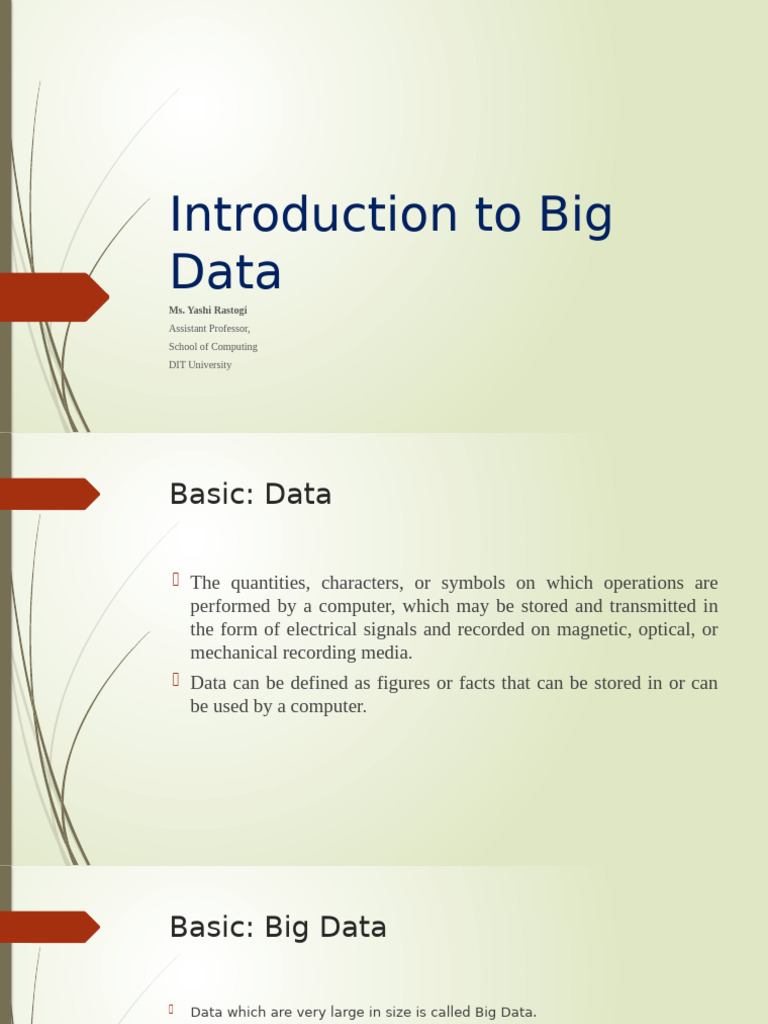 Introduction to Big Data

Ms. Yashi Rastogi
Assistant Professor,
School of Computing
DIT University

Basic: Data

The quantities, characters, or symbols on which operations are performed by a computer, which may be stored and transmitted in the form of electrical signals and recorded on magnetic, optical, or mechanical recording media.

Data can be defined as figures or facts that can be stored in or can be used by a computer.

Basic: Big Data

Data which are very large in size is called Big Data.